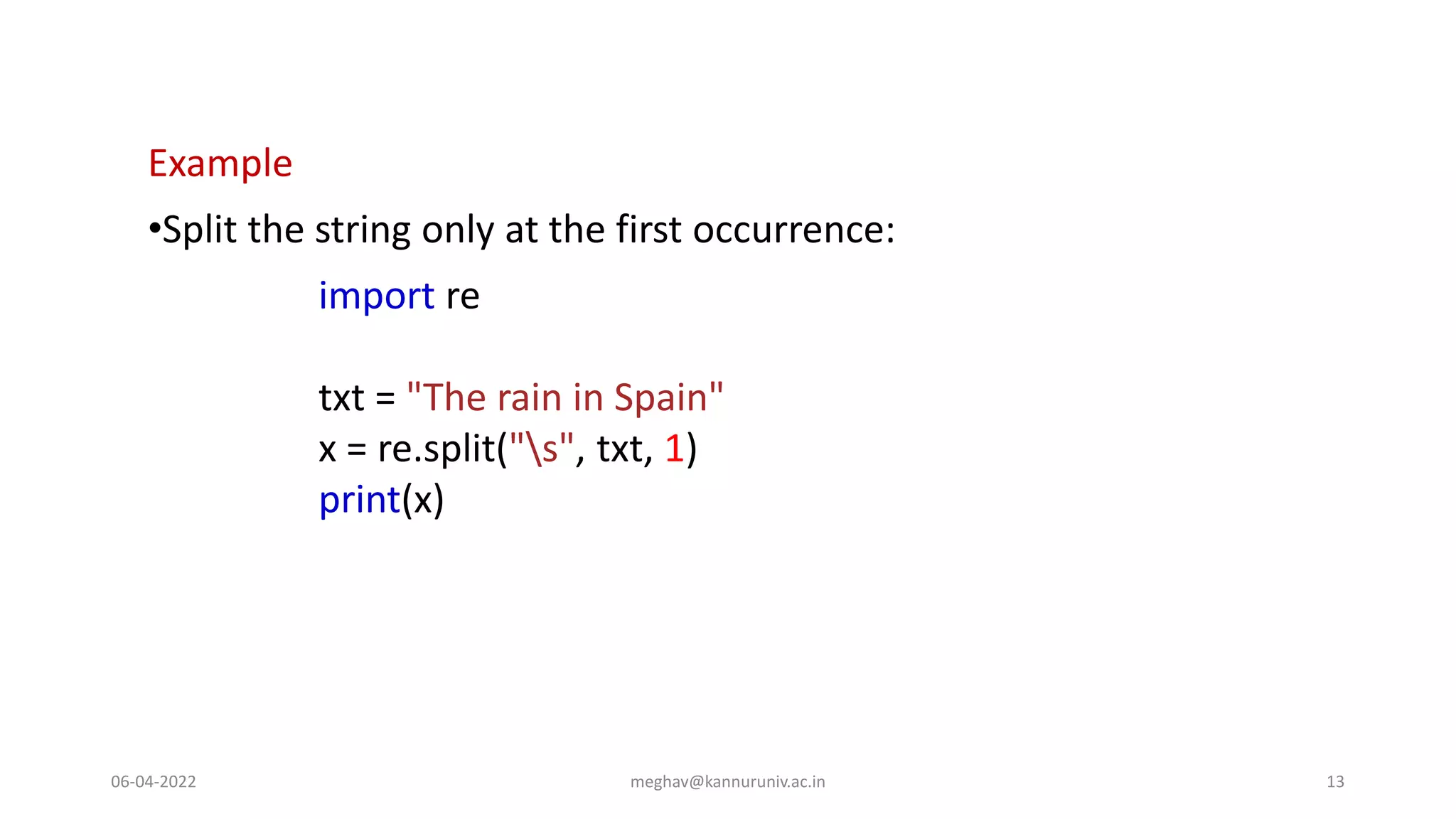 Example

•Split the string only at the first occurrence:

import re

txt = "The rain in Spain"
x = re.split("\s", txt, 1)
print(x)

06-04-2022

meghav@kannuruniv.ac.in

13